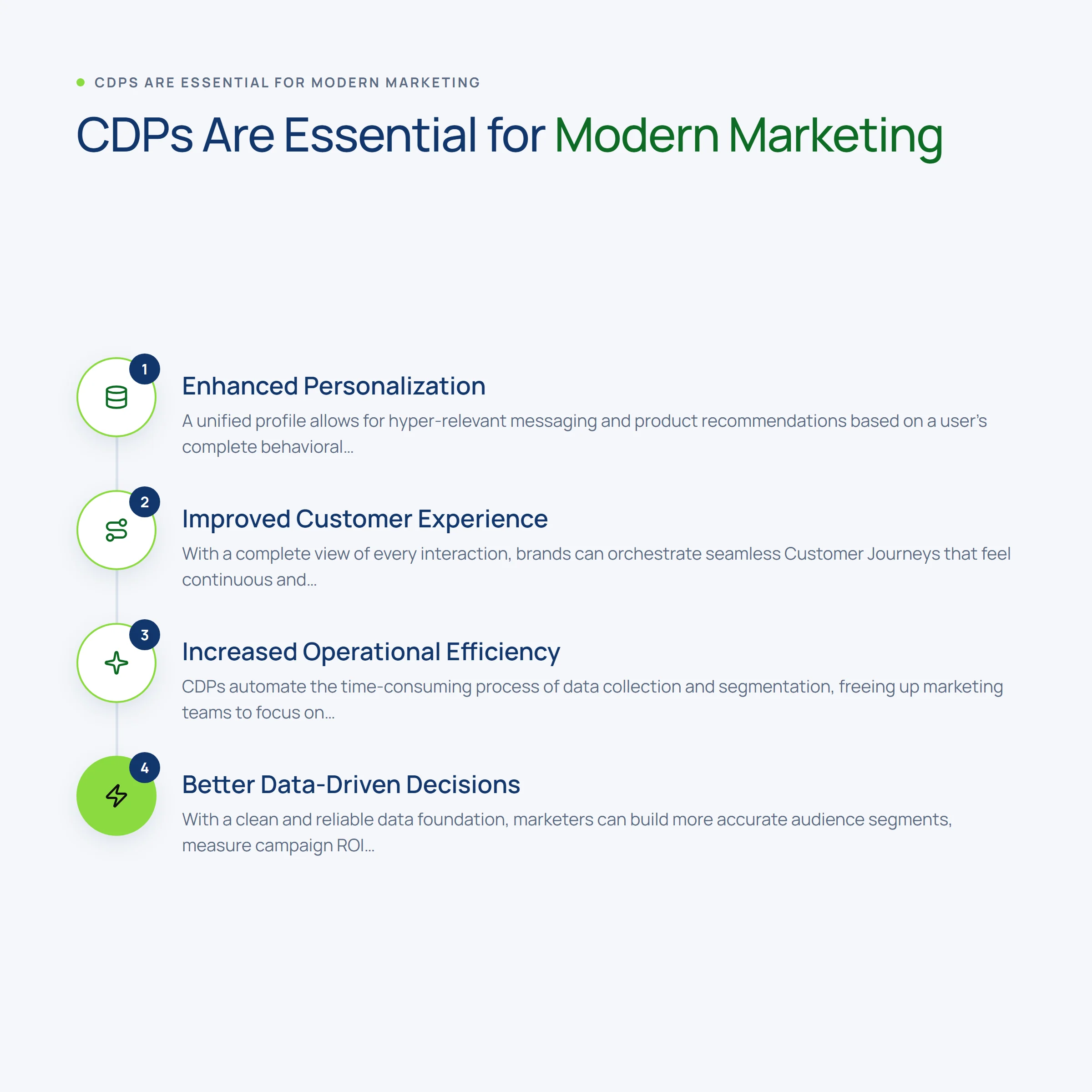 CDPS ARE ESSENTIAL FOR MODERN MARKETING

CDPs Are Essential for Modern Marketing

1

Enhanced Personalization

A unified profile allows for hyper-relevant messaging and product recommendations based on a user's complete behavioral...

2

Improved Customer Experience

With a complete view of every interaction, brands can orchestrate seamless Customer Journeys that feel continuous and...

3

Increased Operational Efficiency

CDPs automate the time-consuming process of data collection and segmentation, freeing up marketing teams to focus on...

4

Better Data-Driven Decisions

With a clean and reliable data foundation, marketers can build more accurate audience segments, measure campaign ROI...